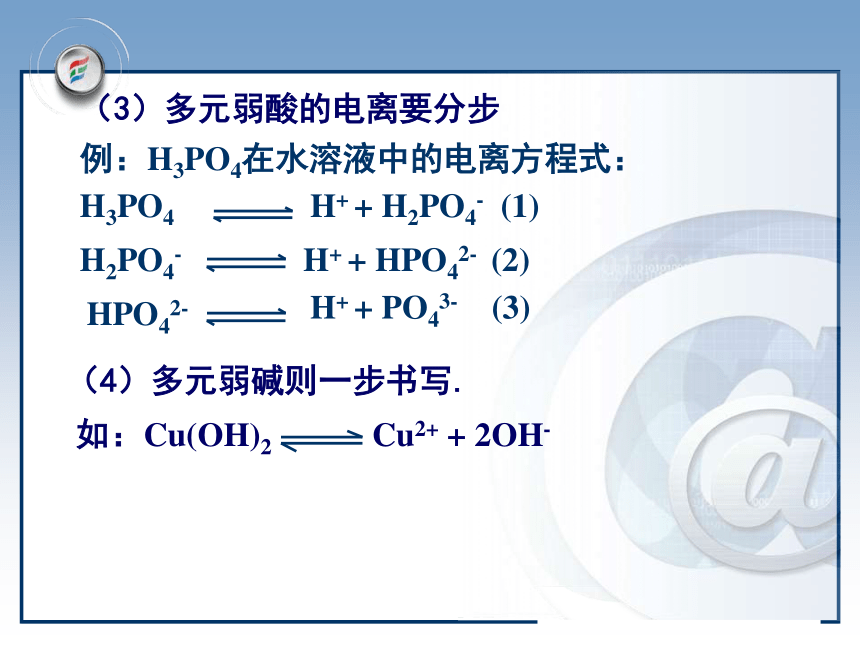 （3）多元弱酸的电离要分步

例：$H_3PO_4$在水溶液中的电离方程式：

$H_3PO_4 \rightleftharpoons H^+ + H_2PO_4^-$ (1)

$H_2PO_4^- \rightleftharpoons H^+ + HPO_4^{2-}$ (2)

$HPO_4^{2-} \rightleftharpoons H^+ + PO_4^{3-}$ (3)

（4）多元弱碱则一步书写.

如：$Cu(OH)_2 \rightleftharpoons Cu^{2+} + 2OH^-$